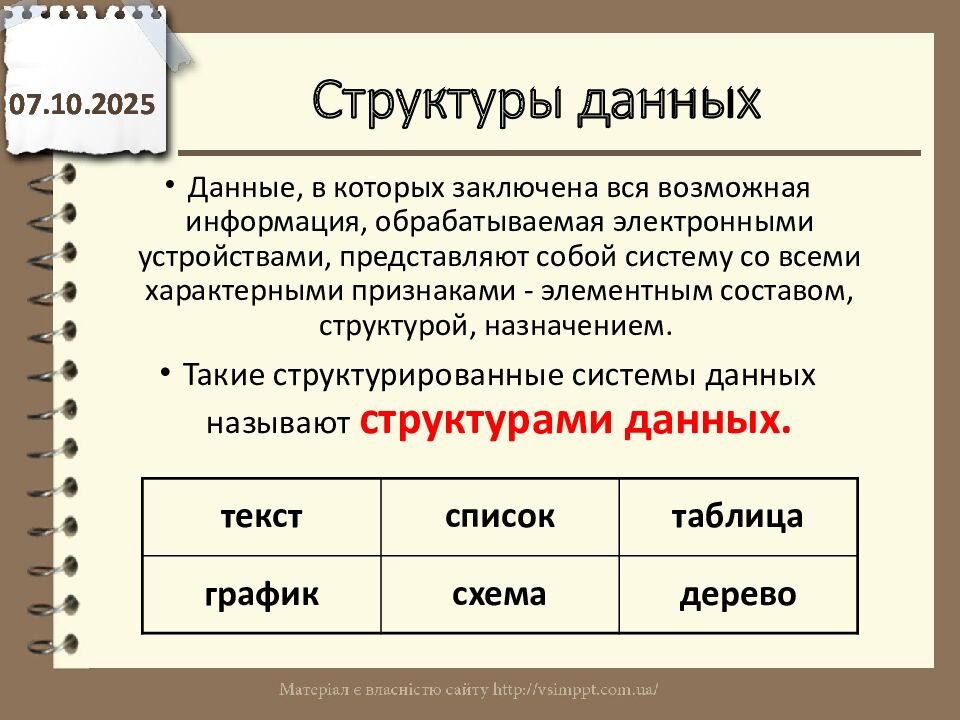 07.10.2025

Структуры данных

• Данные, в которых заключена вся возможная информация, обрабатываемая электронными устройствами, представляют собой систему со всеми характерными признаками - элементным составом, структурой, назначением.

• Такие структурированные системы данных называют структурами данных.

| текст | список | таблица |
|---|---|---|
| график | схема | дерево |

Матеріал є власністю сайту http://vsimppt.com.ua/